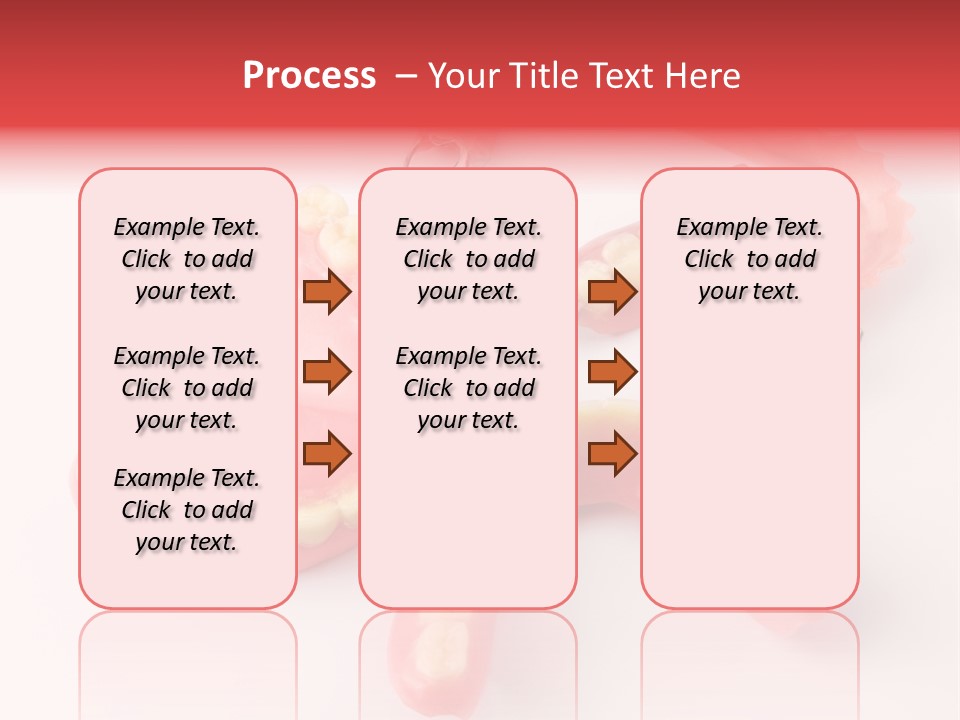 Process – Your Title Text Here

Example Text. Click to add your text.

Example Text. Click to add your text.

Example Text. Click to add your text.

Example Text. Click to add your text.

Example Text. Click to add your text.

Example Text. Click to add your text.